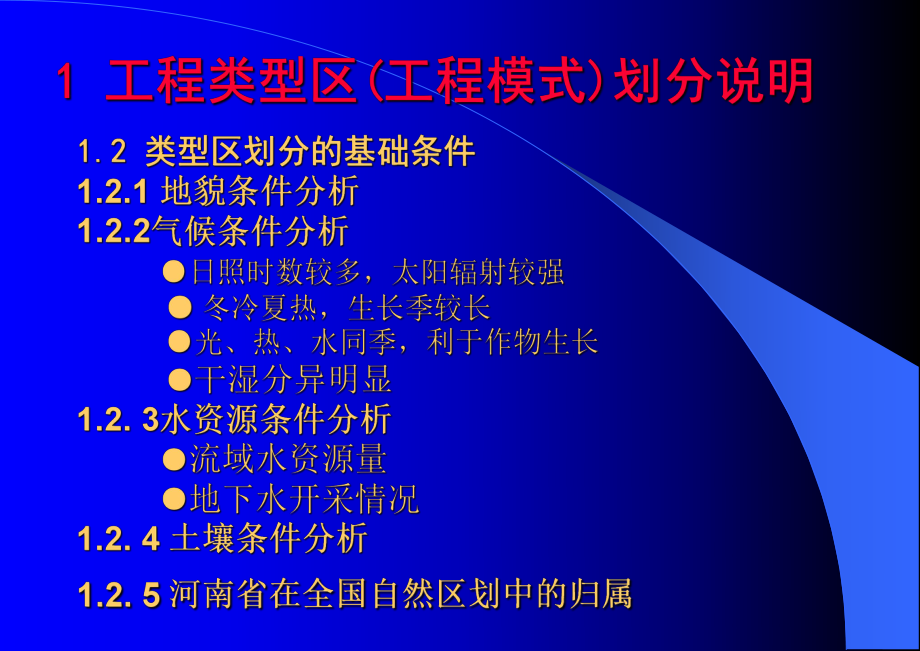 1 工程类型区(工程模式)划分说明

1.2 类型区划分的基础条件

1.2.1 地貌条件分析

1.2.2气候条件分析

●日照时数较多，太阳辐射较强

● 冬冷夏热，生长季较长

●光、热、水同季，利于作物生长

●干湿分异明显

1.2. 3水资源条件分析

●流域水资源量

●地下水开采情况

1.2. 4 土壤条件分析

1.2. 5 河南省在全国自然区划中的归属